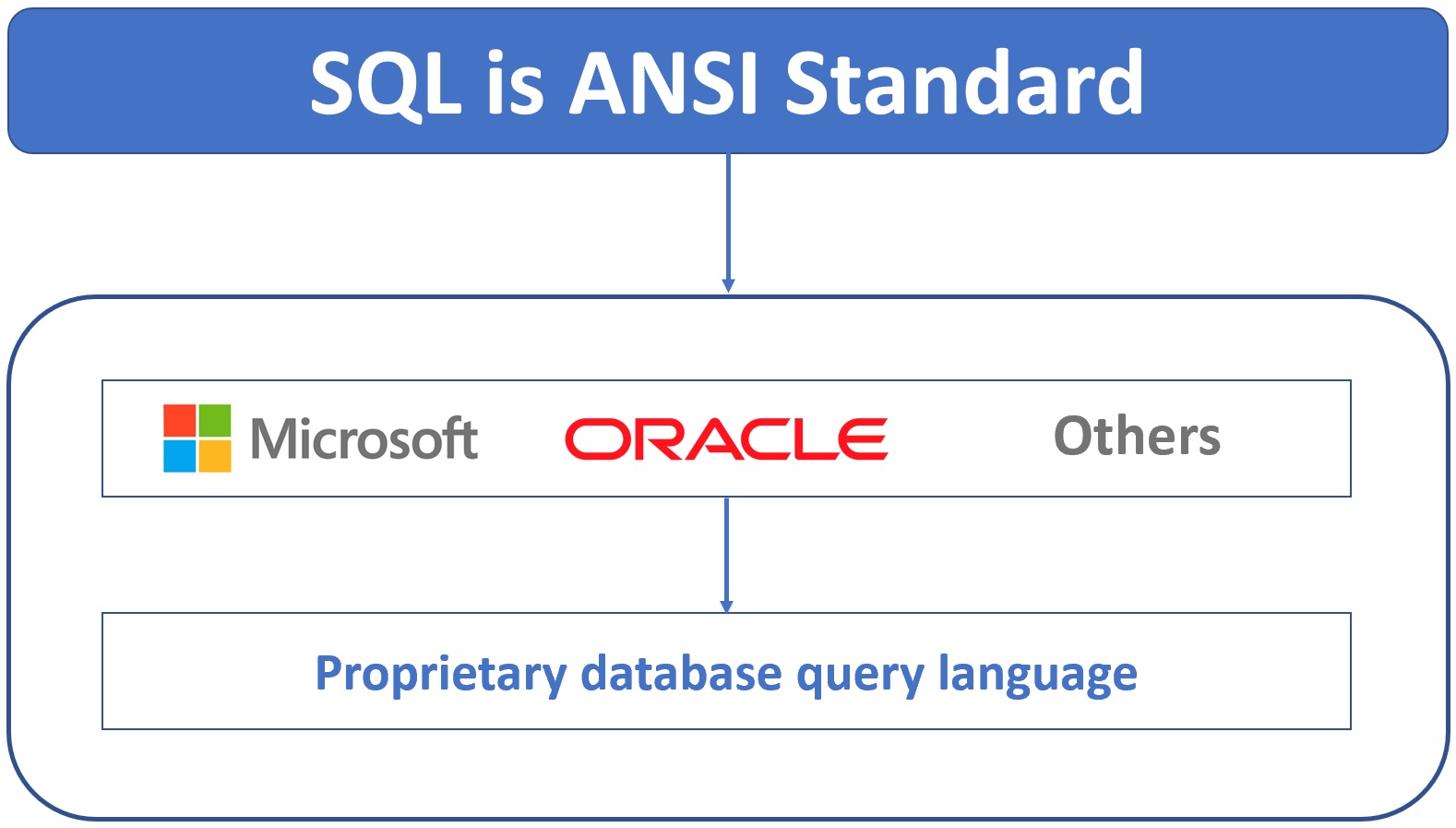 SQL is ANSI Standard

Microsoft ORACLE Others

Proprietary database query language